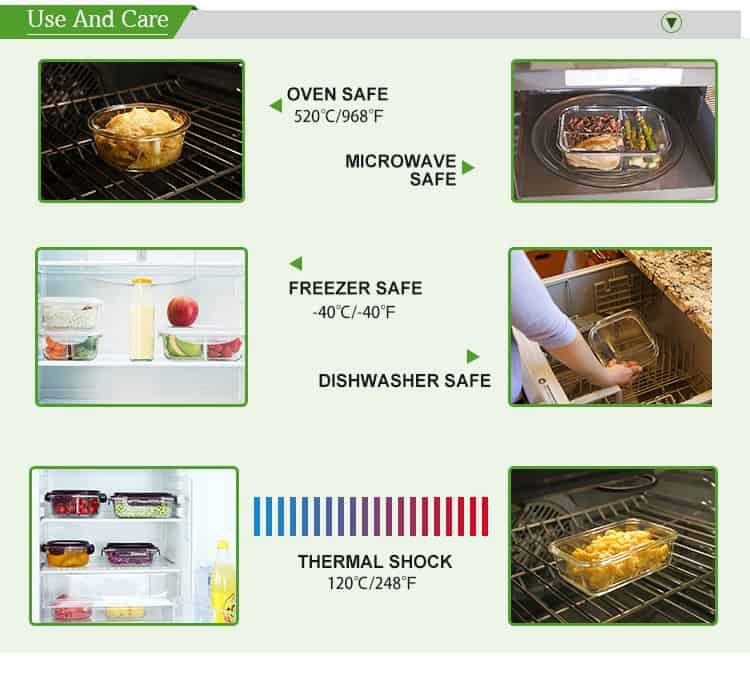 Use And Care

OVEN SAFE
520℃/968℉

MICROWAVE SAFE

FREEZER SAFE
-40℃/-40℉

DISHWASHER SAFE

THERMAL SHOCK
120℃/248℉